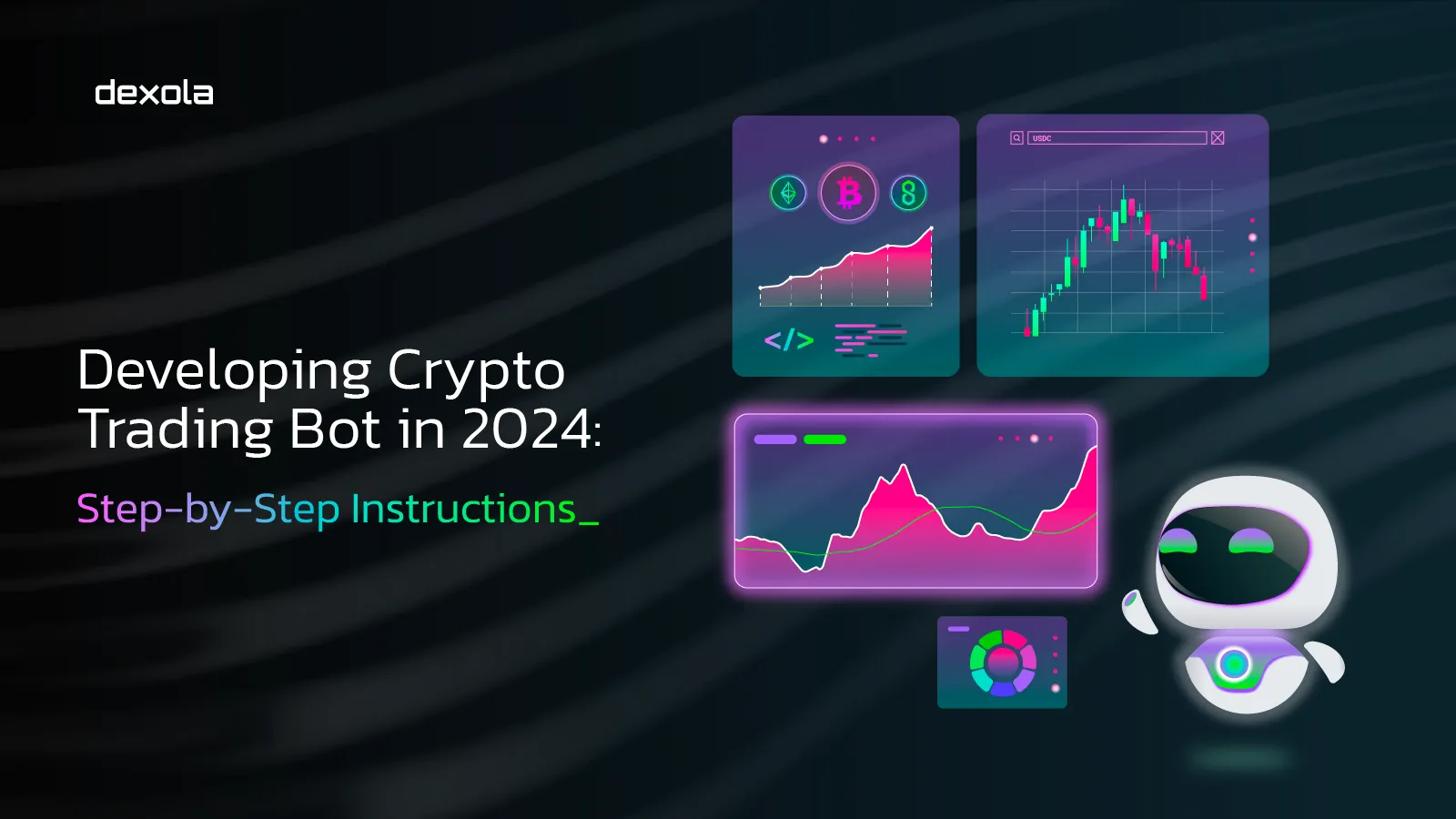 dexola

Developing Crypto Trading Bot in 2024:

Step-by-Step Instructions_

USDC

</>